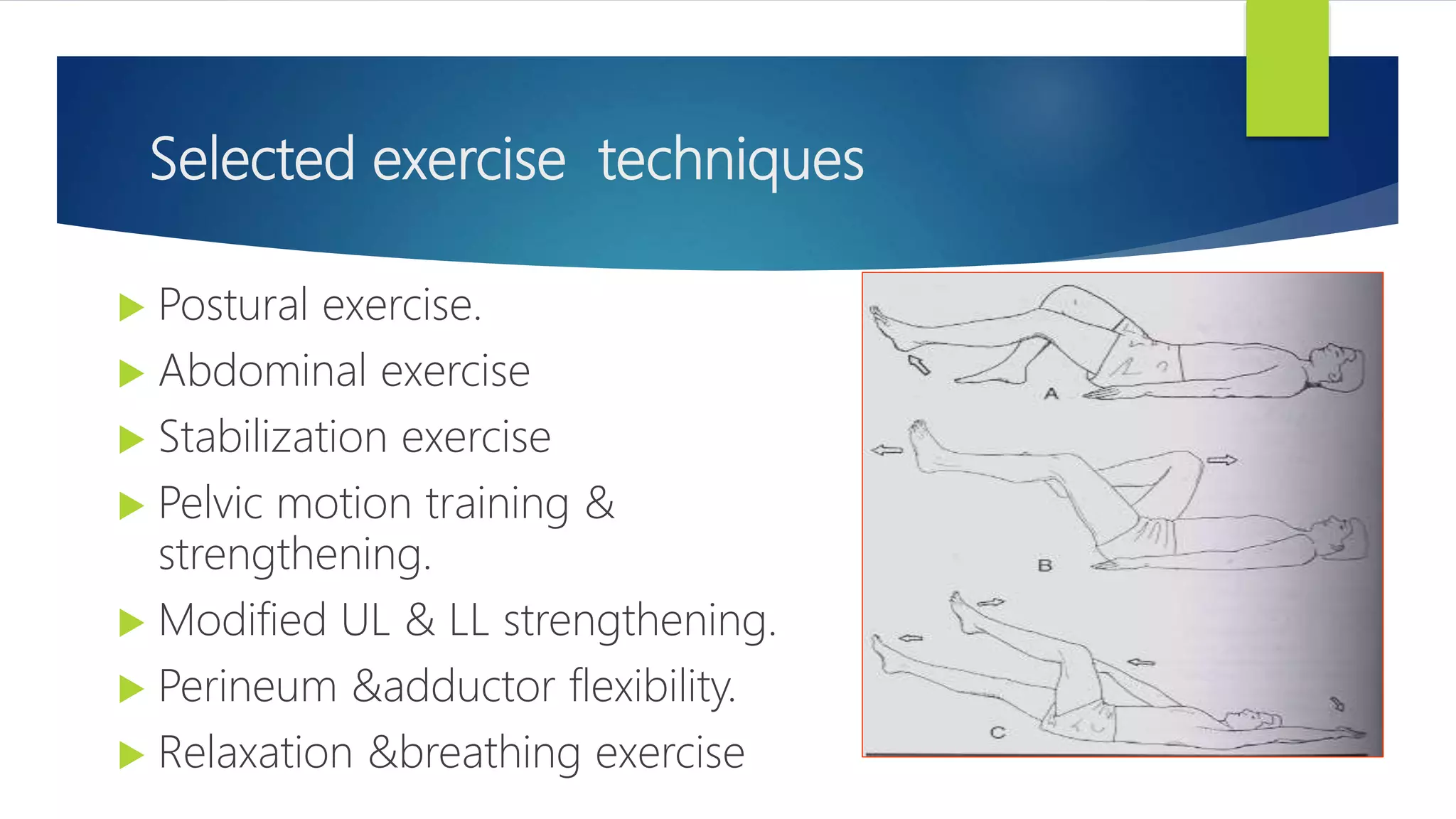 Selected exercise techniques

Postural exercise.

Abdominal exercise

Stabilization exercise

Pelvic motion training & strengthening.

Modified UL & LL strengthening.

Perineum &adductor flexibility.

Relaxation &breathing exercise

A

B

C